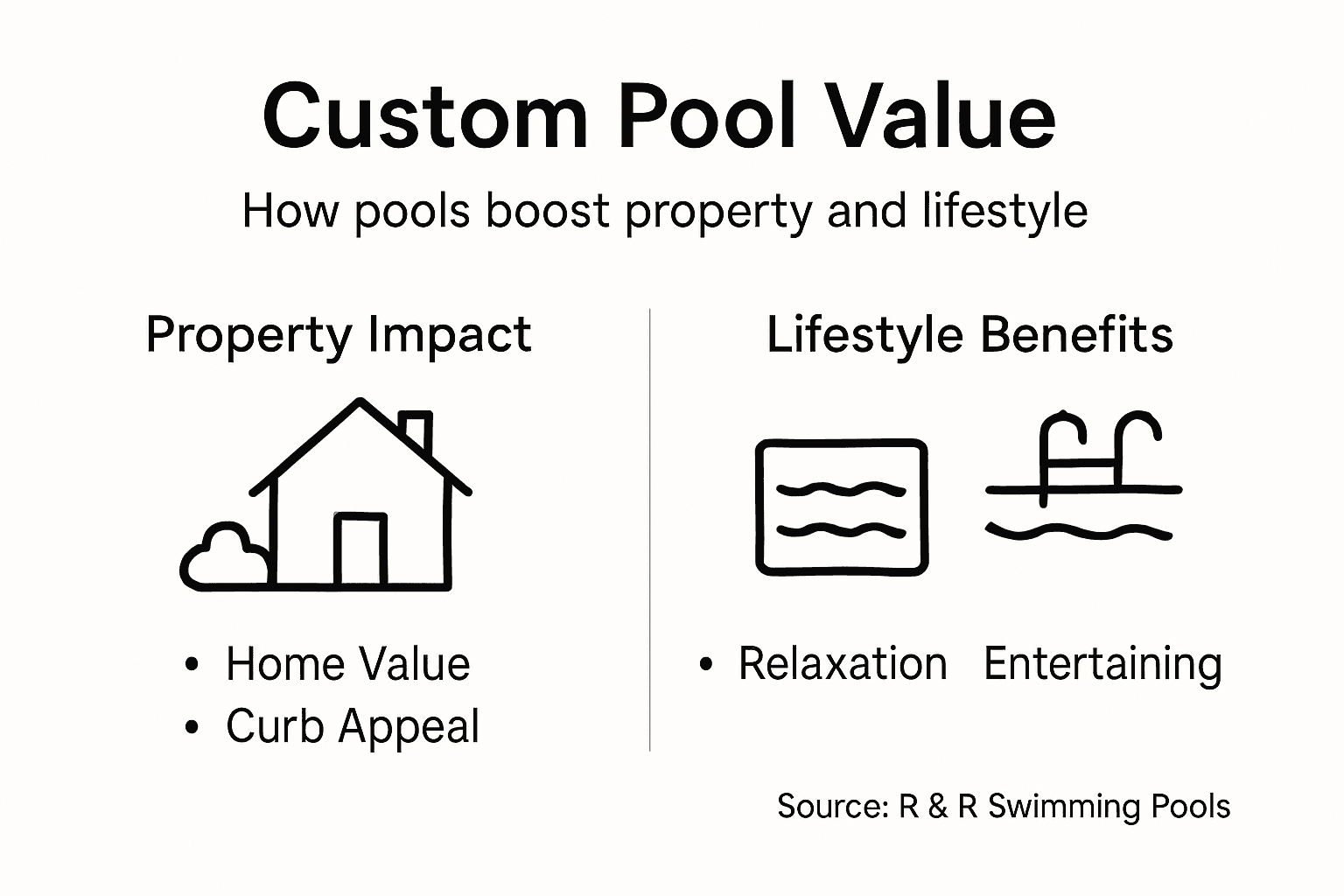 Custom Pool Value

How pools boost property and lifestyle

Property Impact

• Home Value
• Curb Appeal

Lifestyle Benefits

• Relaxation Entertaining

Source: R & R Swimming Pools